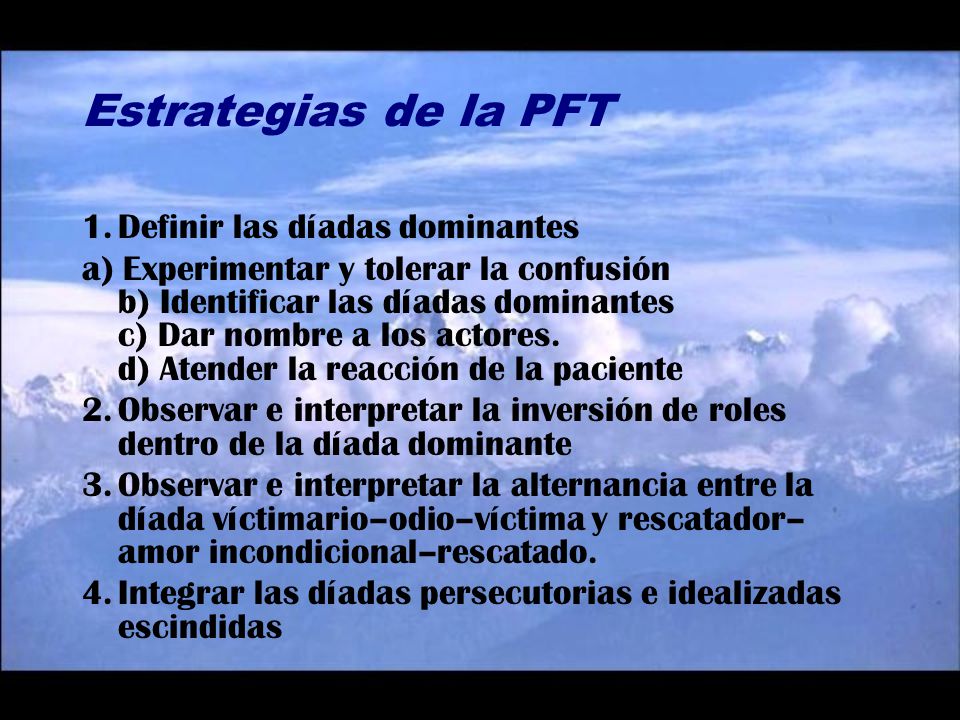 Estrategias de la PFT

1. Definir las díadas dominantes
a) Experimentar y tolerar la confusión
b) Identificar las díadas dominantes
c) Dar nombre a los actores.
d) Atender la reacción de la paciente
2. Observar e interpretar la inversión de roles dentro de la díada dominante
3. Observar e interpretar la alternancia entre la díada víctimario–odio–víctima y rescatador–amor incondicional–rescatado.
4. Integrar las díadas persecutorias e idealizadas escindidas